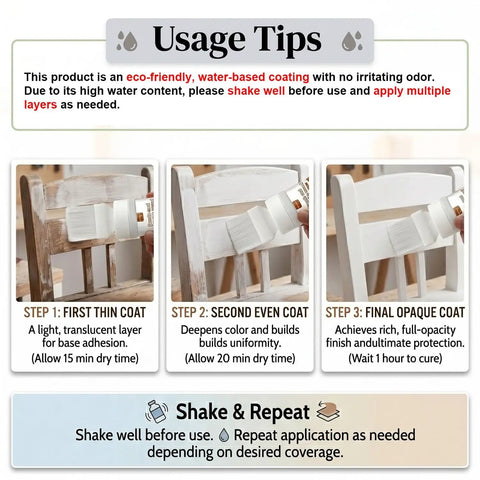 Usage Tips

This product is an eco-friendly, water-based coating with no irritating odor. Due to its high water content, please shake well before use and apply multiple layers as needed.

STEP 1: FIRST THIN COAT
A light, translucent layer for base adhesion.
(Allow 15 min dry time)

STEP 2: SECOND EVEN COAT
Deepens color and builds builds uniformity.
(Allow 20 min dry time)

STEP 3: FINAL OPAQUE COAT
Achieves rich, full-opacity finish andultimate protection.
(Wait 1 hour to cure)

Shake & Repeat
Shake well before use. Repeat application as needed depending on desired coverage.